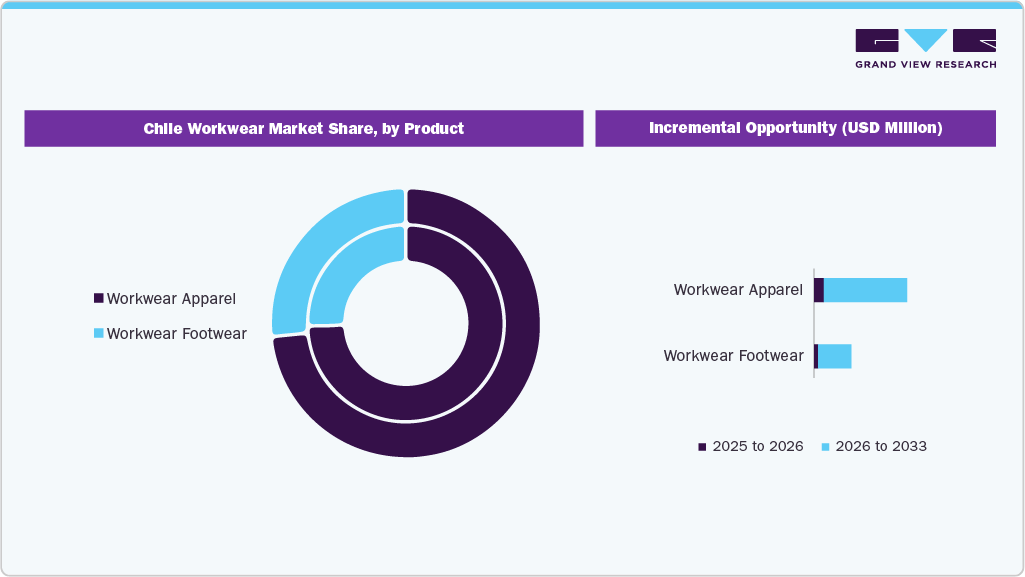 GRAND VIEW RESEARCH

Chile Workwear Market Share, by Product

Workwear Apparel
Workwear Footwear

Incremental Opportunity (USD Million)

Workwear Apparel
Workwear Footwear

2025 to 2026
2026 to 2033